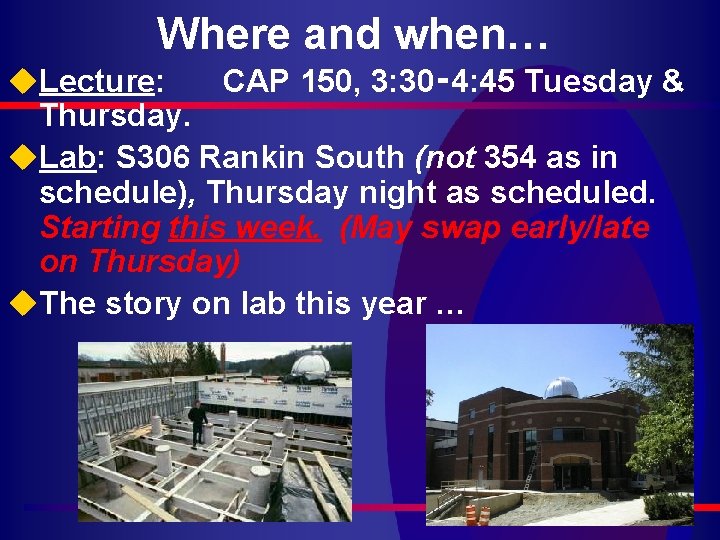 Where and when…

Lecture: CAP 150, 3:30-4:45 Tuesday & Thursday.

Lab: S306 Rankin South (not 354 as in schedule), Thursday night as scheduled. Starting this week. (May swap early/late on Thursday)

The story on lab this year …